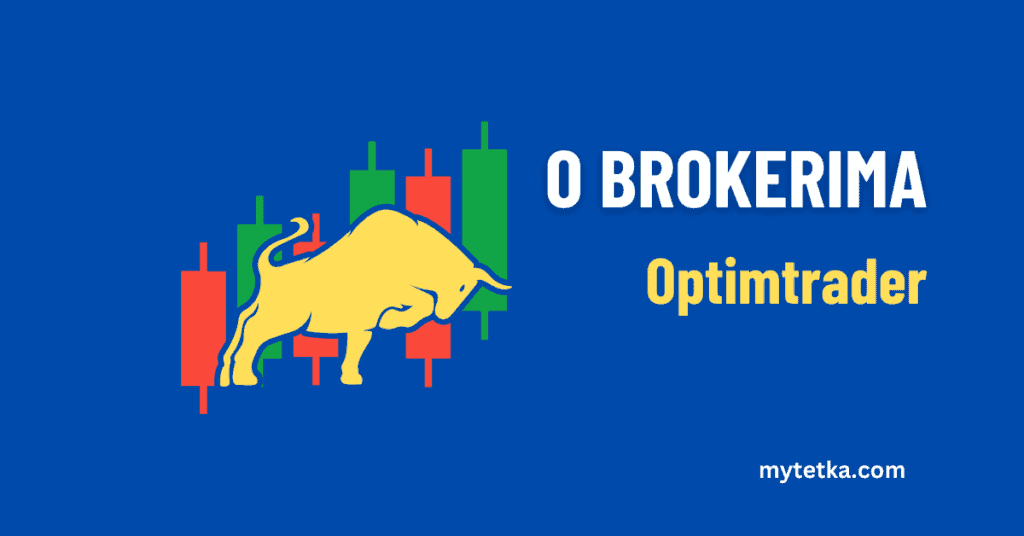 O BROKERIMA

Optimtrader

mytetka.com